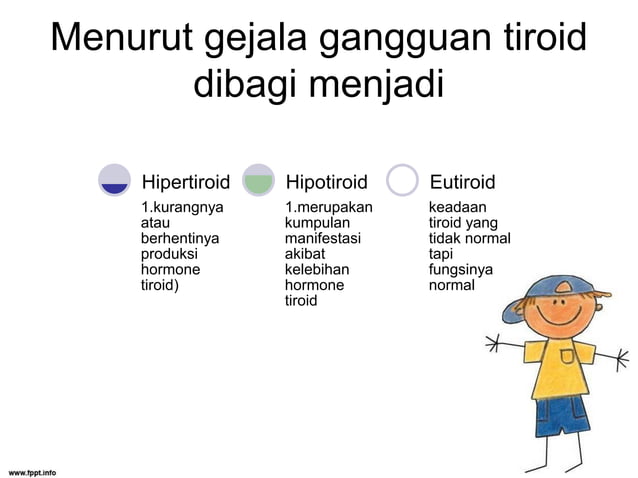 Menurut gejala gangguan tiroid dibagi menjadi

Hipertiroid

1.kurangnya atau berhentinya produksi hormone tiroid)

Hipotiroid

1.merupakan kumpulan manifestasi akibat kelebihan hormone tiroid

Eutiroid

keadaan tiroid yang tidak normal tapi fungsinya normal

www.fppt.info